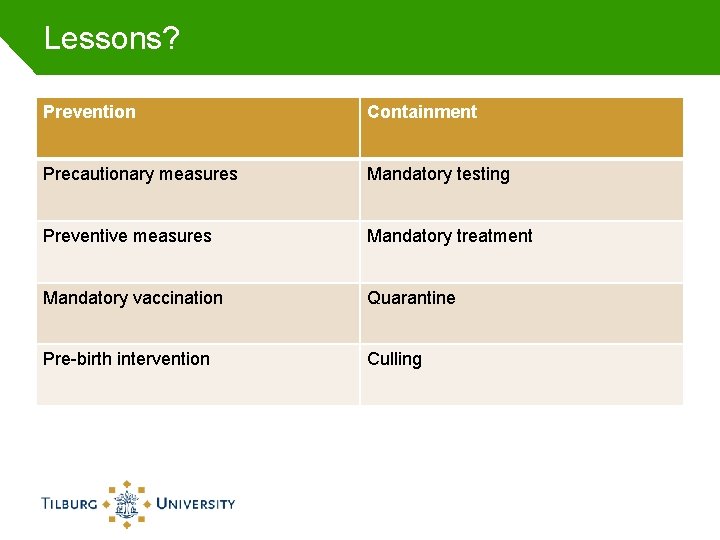 Lessons?

| Prevention | Containment |
|---|---|
| Precautionary measures | Mandatory testing |
| Preventive measures | Mandatory treatment |
| Mandatory vaccination | Quarantine |
| Pre-birth intervention | Culling |

TILBURG UNIVERSITY